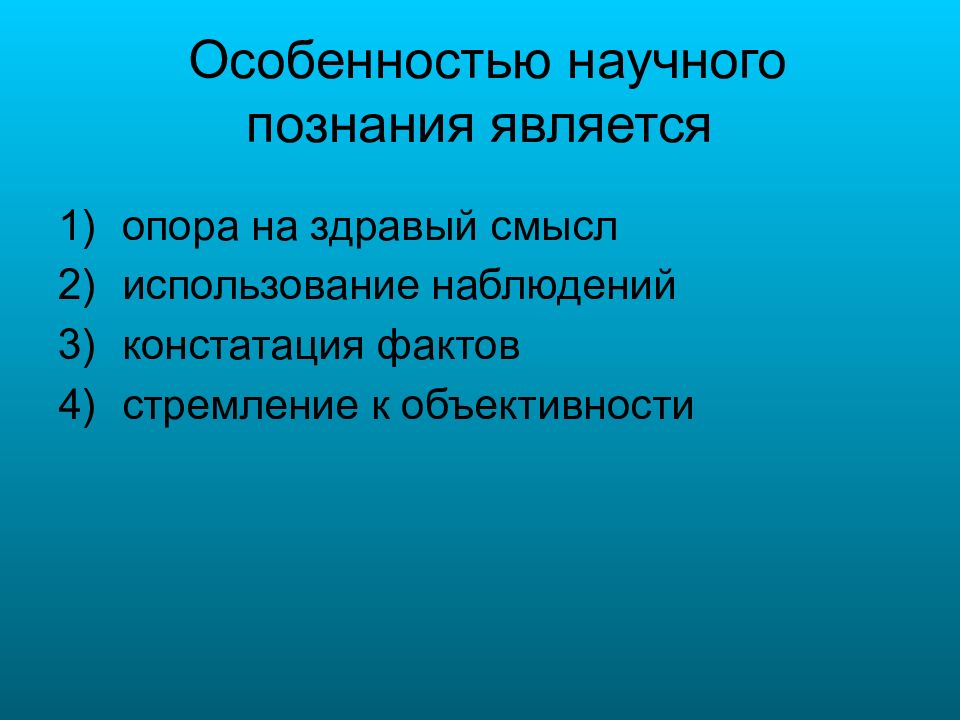 Особенностью научного познания является

1) опора на здравый смысл
2) использование наблюдений
3) констатация фактов
4) стремление к объективности